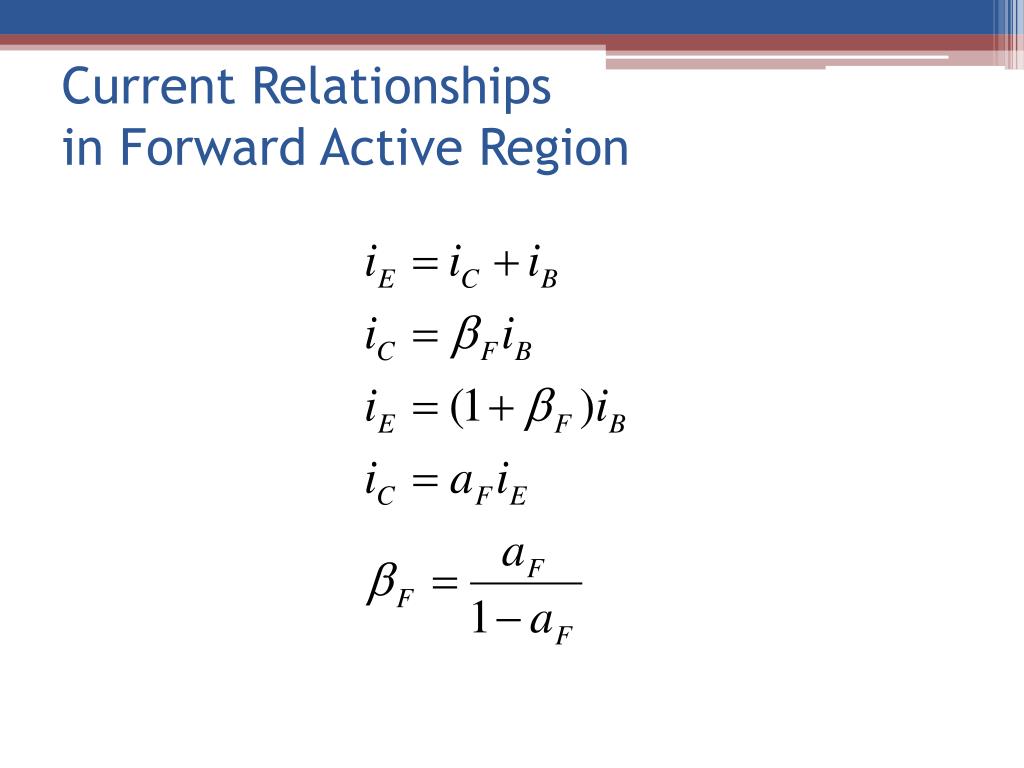 Current Relationships in Forward Active Region

$i_E = i_C + i_B$

$i_C = \beta_F i_B$

$i_E = (1 + \beta_F) i_B$

$i_C = a_F i_E$

$\beta_F = \frac{a_F}{1 - a_F}$